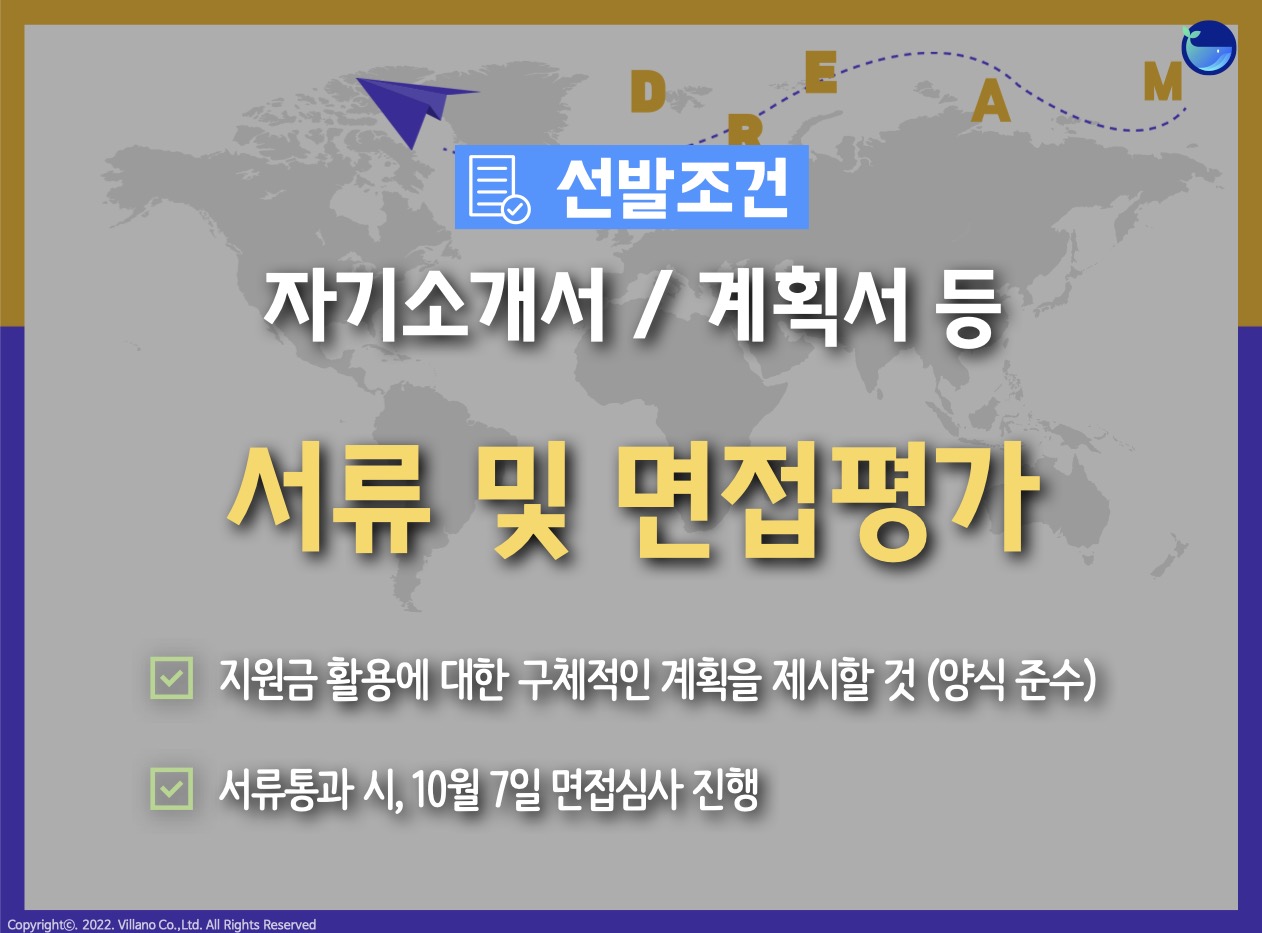 D R E A M

선발조건

자기소개서 / 계획서 등

서류 및 면접평가

지원금 활용에 대한 구체적인 계획을 제시할 것 (양식 준수)

서류통과 시, 10월 7일 면접심사 진행

Copyright©. 2022. Villano Co.,Ltd. All Rights Reserved